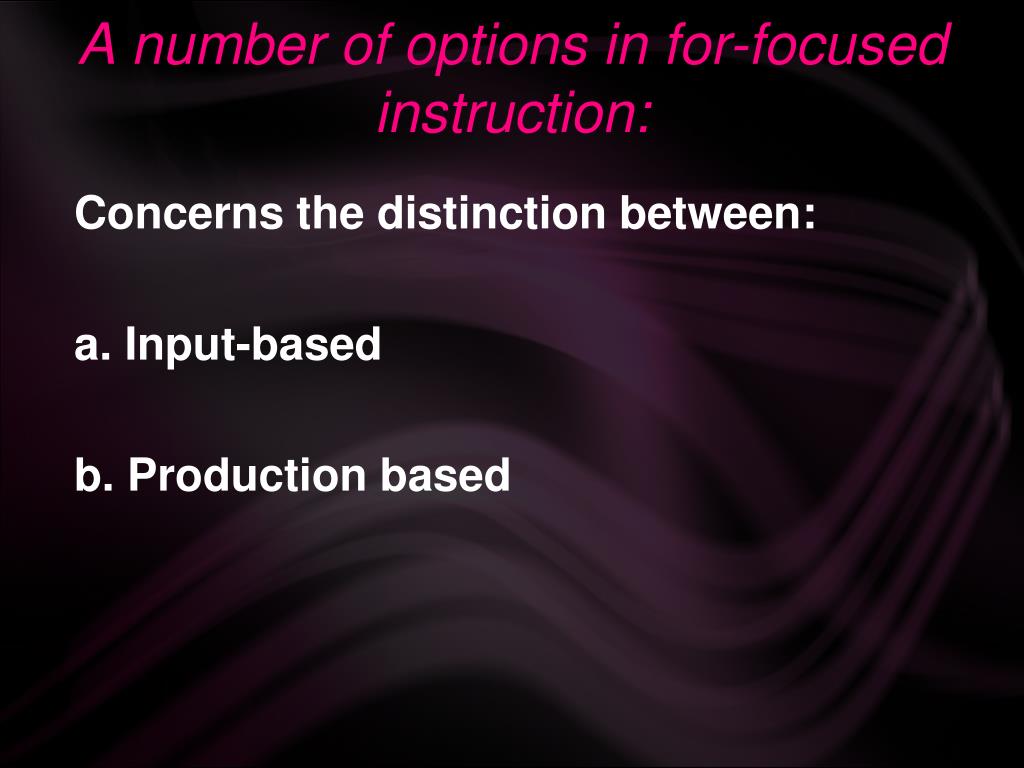 A number of options in for-focused instruction:

Concerns the distinction between:

a. Input-based

b. Production based